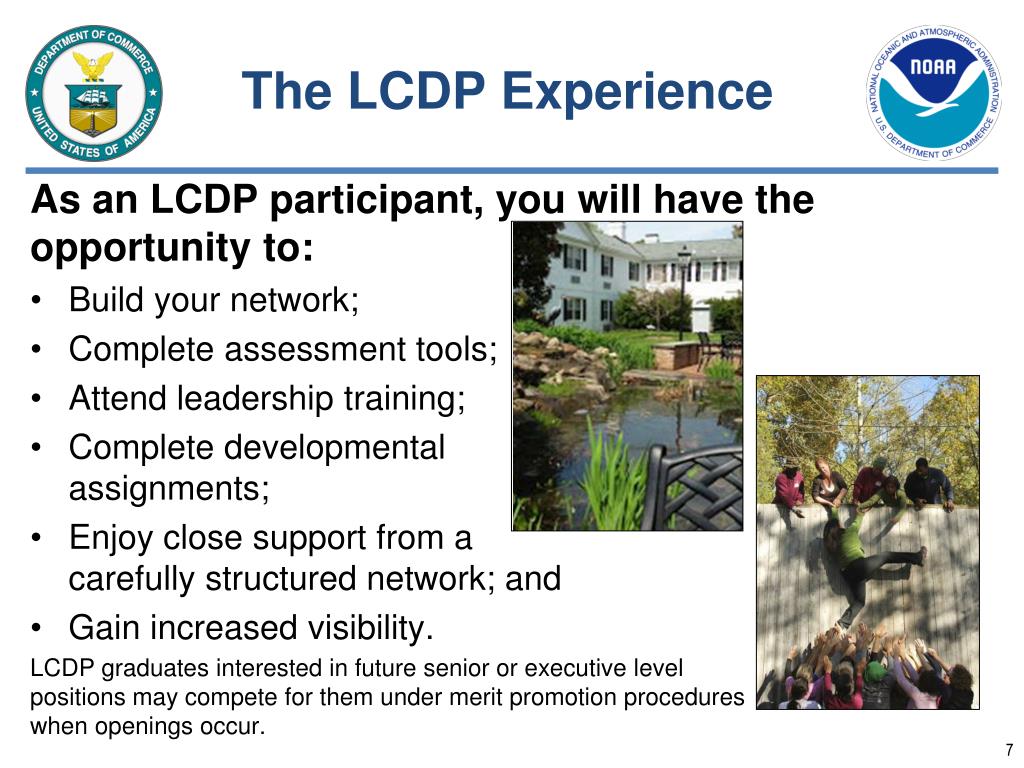 DEPARTMENT OF COMMERCE UNITED STATES OF AMERICA

The LCDP Experience

NATIONAL OCEANIC AND ATMOSPHERIC ADMINISTRATION NOAA U.S. DEPARTMENT OF COMMERCE

As an LCDP participant, you will have the opportunity to:

• Build your network;
• Complete assessment tools;
• Attend leadership training;
• Complete developmental assignments;
• Enjoy close support from a carefully structured network; and
• Gain increased visibility.

LCDP graduates interested in future senior or executive level positions may compete for them under merit promotion procedures when openings occur.

7